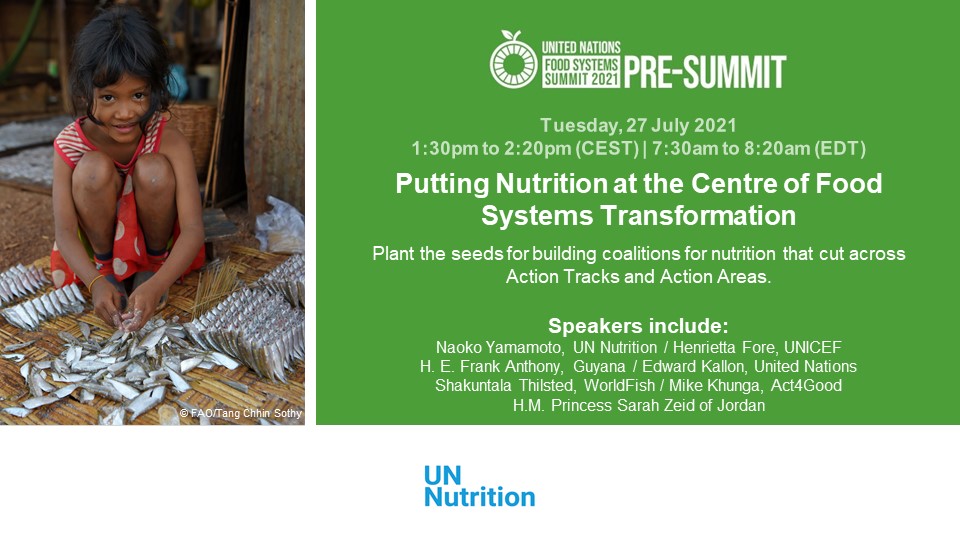 © FAO/Tang Chhin Sothy

UNITED NATIONS FOOD SYSTEMS SUMMIT 2021 PRE-SUMMIT

Tuesday, 27 July 2021
1:30pm to 2:20pm (CEST) | 7:30am to 8:20am (EDT)

Putting Nutrition at the Centre of Food Systems Transformation

Plant the seeds for building coalitions for nutrition that cut across Action Tracks and Action Areas.

Speakers include:
Naoko Yamamoto, UN Nutrition / Henrietta Fore, UNICEF
H. E. Frank Anthony, Guyana / Edward Kallon, United Nations
Shakuntala Thilsted, WorldFish / Mike Khunga, Act4Good
H.M. Princess Sarah Zeid of Jordan

UN Nutrition